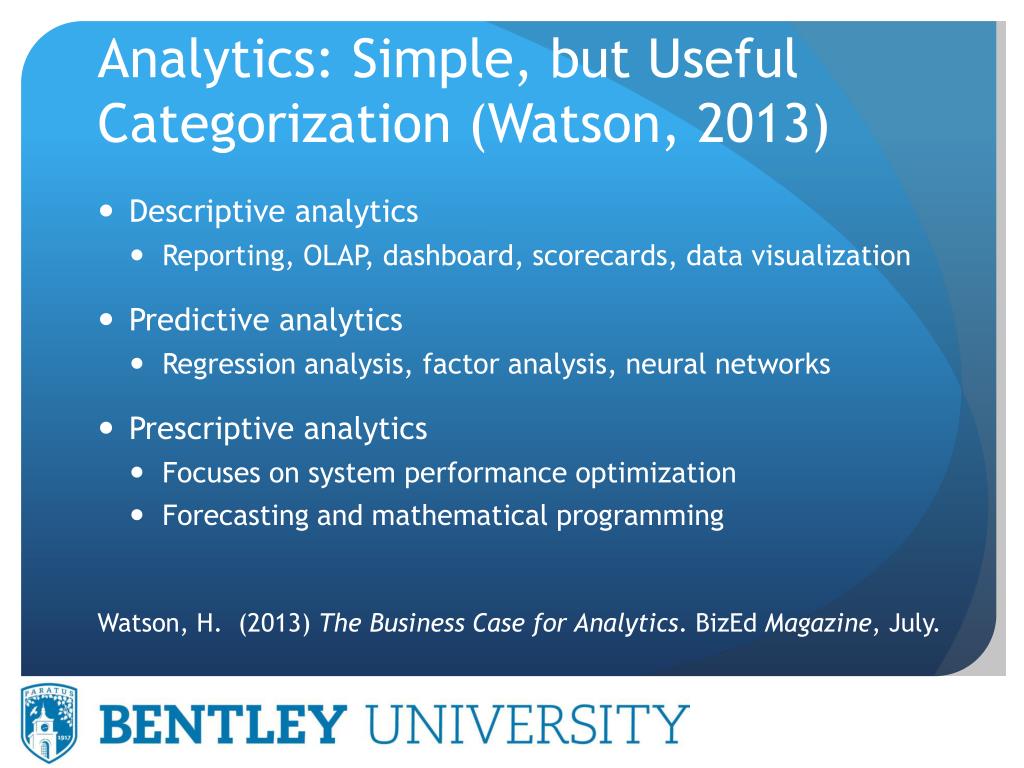 Analytics: Simple, but Useful Categorization (Watson, 2013)

- Descriptive analytics
  - Reporting, OLAP, dashboard, scorecards, data visualization
- Predictive analytics
  - Regression analysis, factor analysis, neural networks
- Prescriptive analytics
  - Focuses on system performance optimization
  - Forecasting and mathematical programming

Watson, H. (2013) The Business Case for Analytics. BizEd Magazine, July.

PARATUS 1917

BENTLEY UNIVERSITY